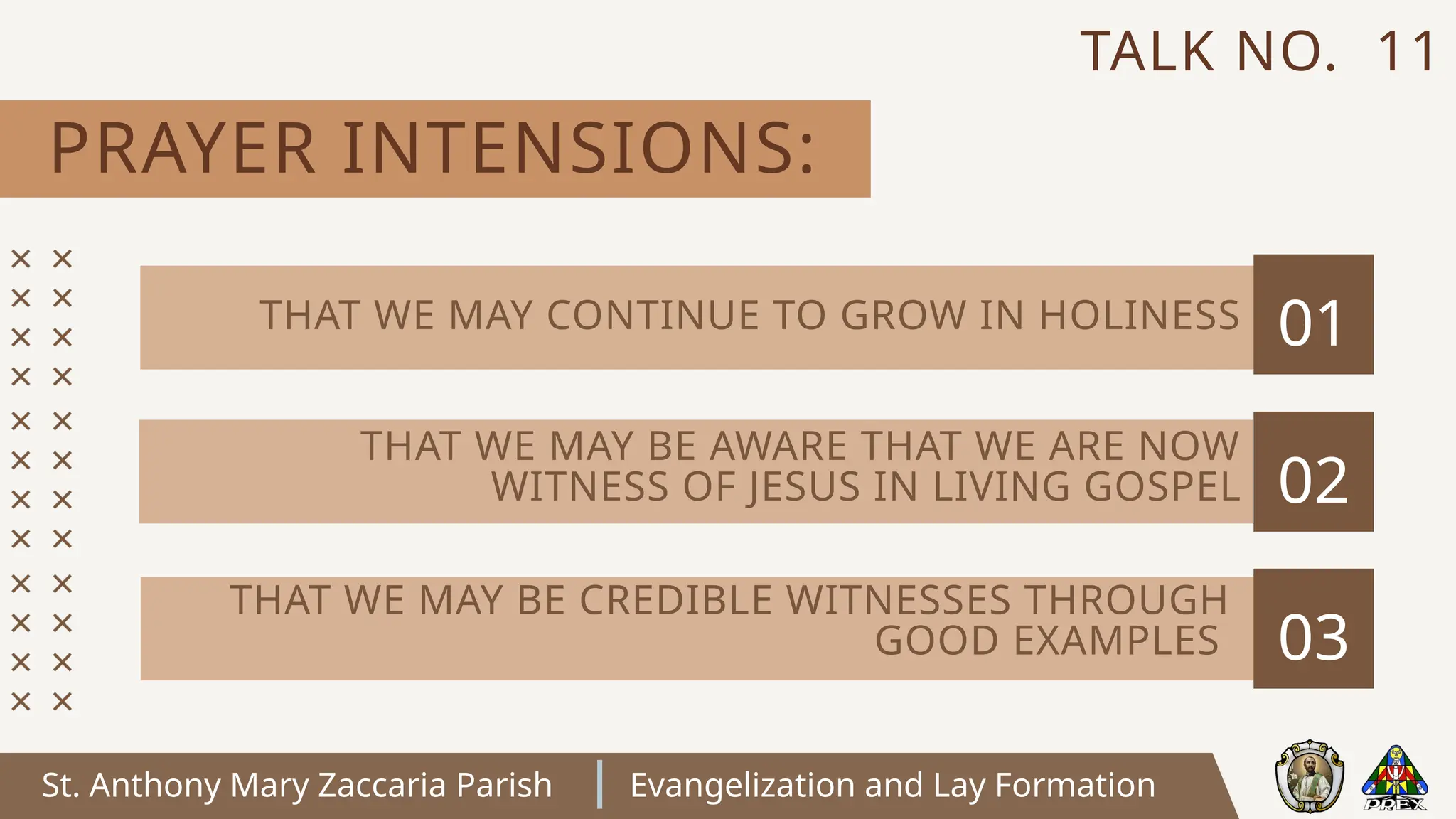 TALK NO. 11

PRAYER INTENSIONS:

THAT WE MAY CONTINUE TO GROW IN HOLINESS 01

THAT WE MAY BE AWARE THAT WE ARE NOW WITNESS OF JESUS IN LIVING GOSPEL 02

THAT WE MAY BE CREDIBLE WITNESSES THROUGH GOOD EXAMPLES 03

St. Anthony Mary Zaccaria Parish | Evangelization and Lay Formation

PREX